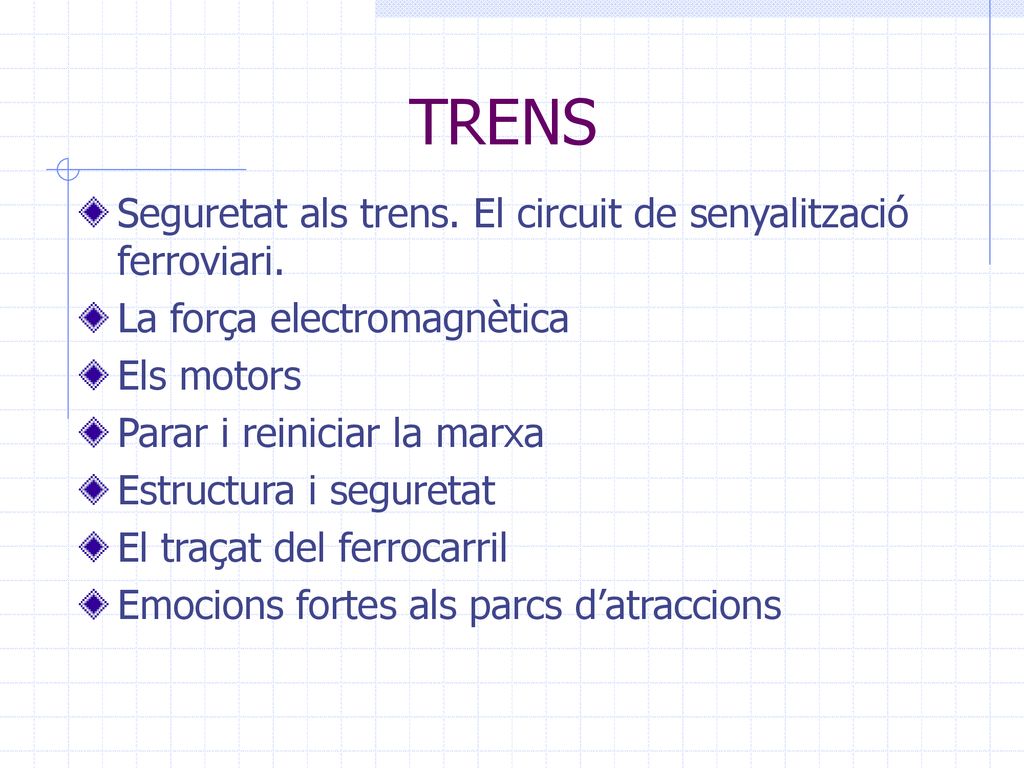 TRENS

Seguretat als trens. El circuit de senyalització ferroviari.

La força electromagnètica

Els motors

Parar i reiniciar la marxa

Estructura i seguretat

El traçat del ferrocarril

Emocions fortes als parcs d’atraccions